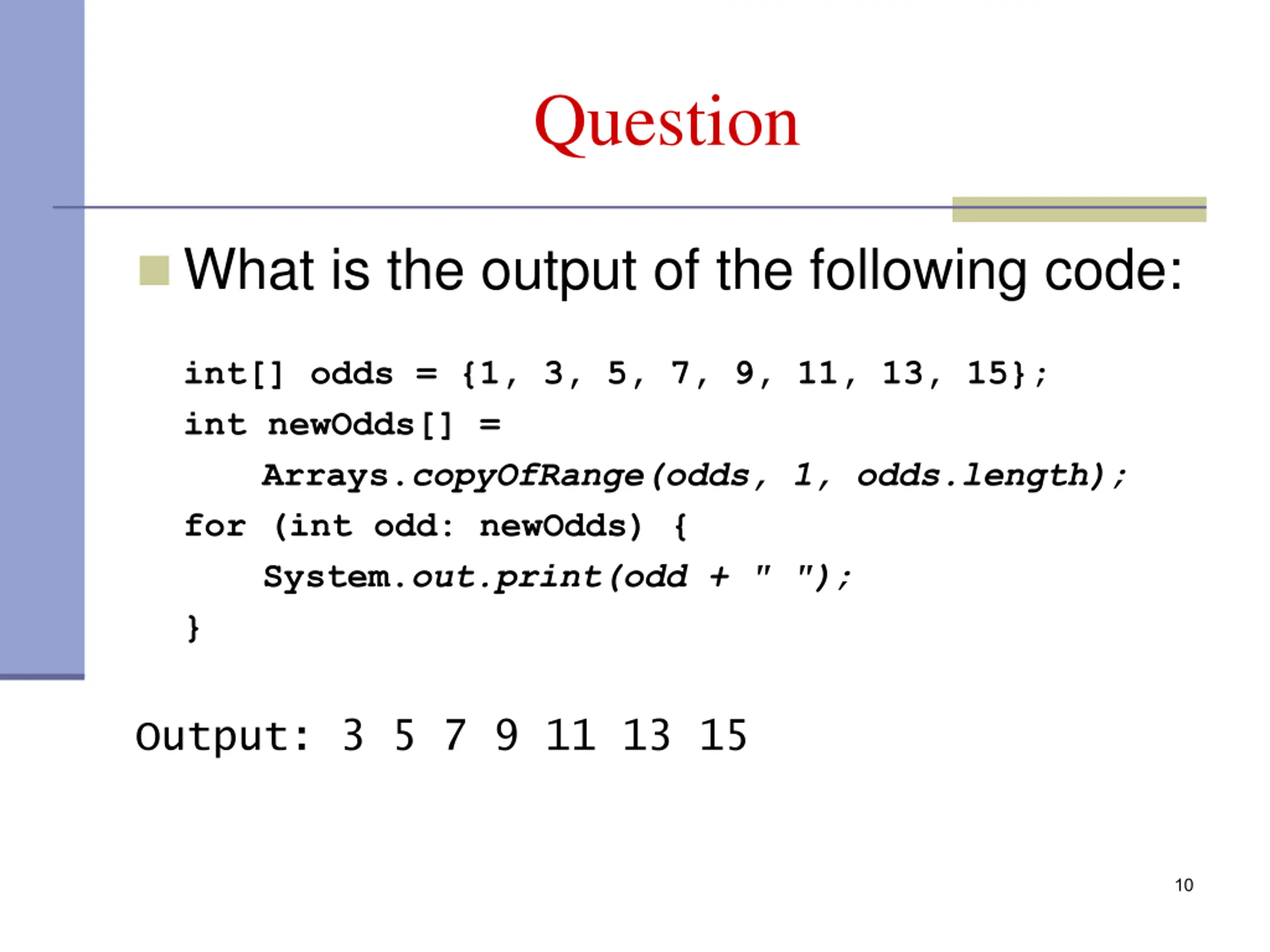 Question

What is the output of the following code:

int[] odds = {1, 3, 5, 7, 9, 11, 13, 15};
int newOdds[] =
    Arrays.copyOfRange(odds, 1, odds.length);
for (int odd: newOdds) {
    System.out.print(odd + " ");
}

Output: 3 5 7 9 11 13 15

10